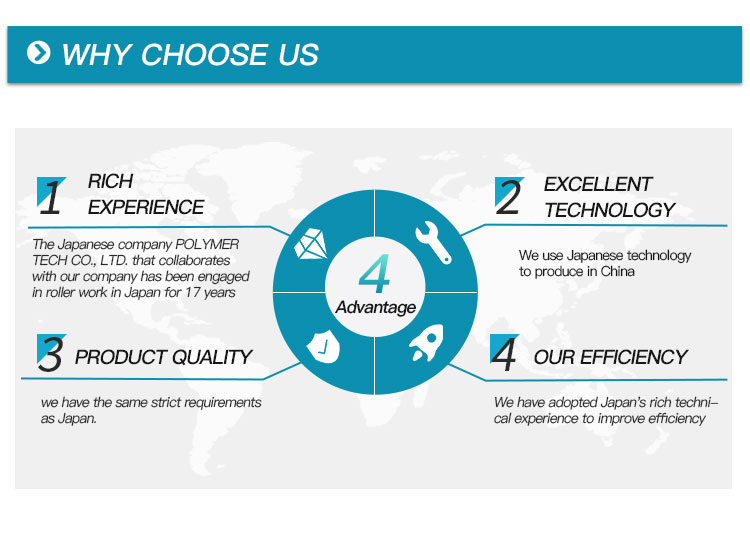 WHY CHOOSE US

1 RICH EXPERIENCE

The Japanese company POLYMER TECH CO., LTD. that collaborates with our company has been engaged in roller work in Japan for 17 years

2 EXCELLENT TECHNOLOGY

We use Japanese technology to produce in China

4 Advantage

3 PRODUCT QUALITY

we have the same strict requirements as Japan.

4 OUR EFFICIENCY

We have adopted Japan's rich technical experience to improve efficiency